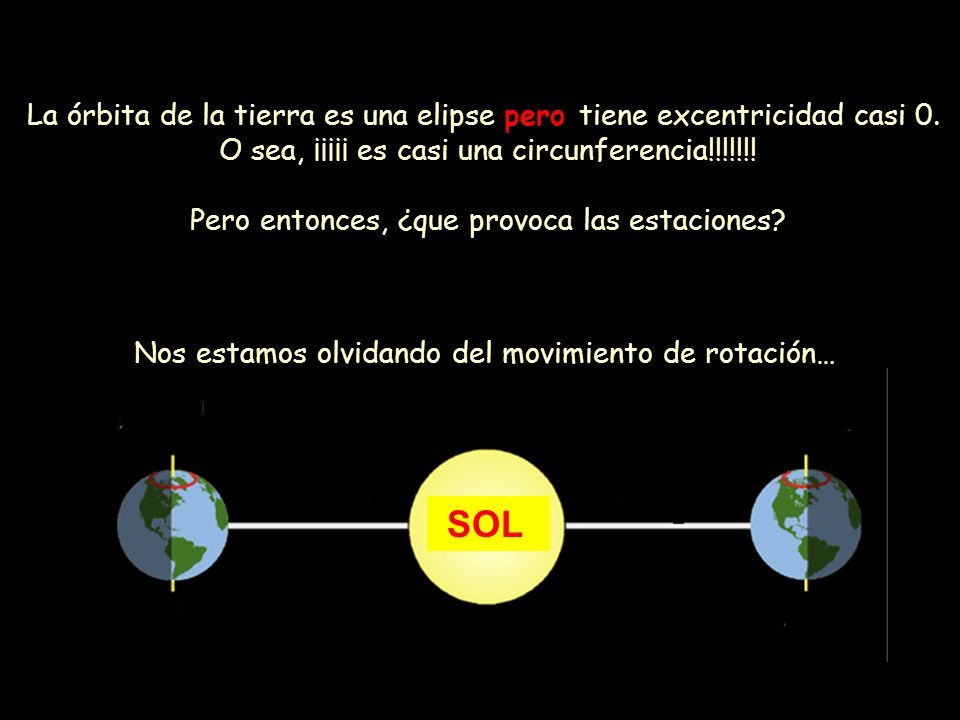 La órbita de la tierra es una elipse pero tiene excentricidad casi 0.
O sea, ¡¡¡¡¡ es casi una circunferencia!!!!!!!

Pero entonces, ¿que provoca las estaciones?

Nos estamos olvidando del movimiento de rotación…

SOL